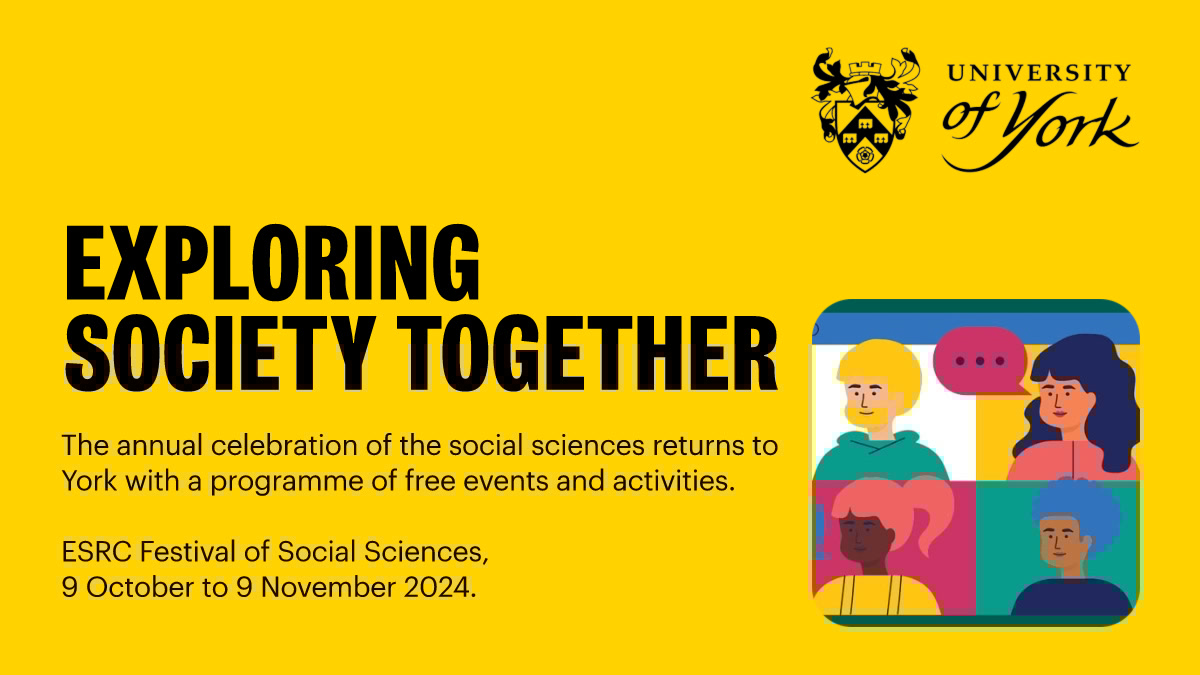 UNIVERSITY of York

EXPLORING SOCIETY TOGETHER

The annual celebration of the social sciences returns to York with a programme of free events and activities.

ESRC Festival of Social Sciences, 9 October to 9 November 2024.